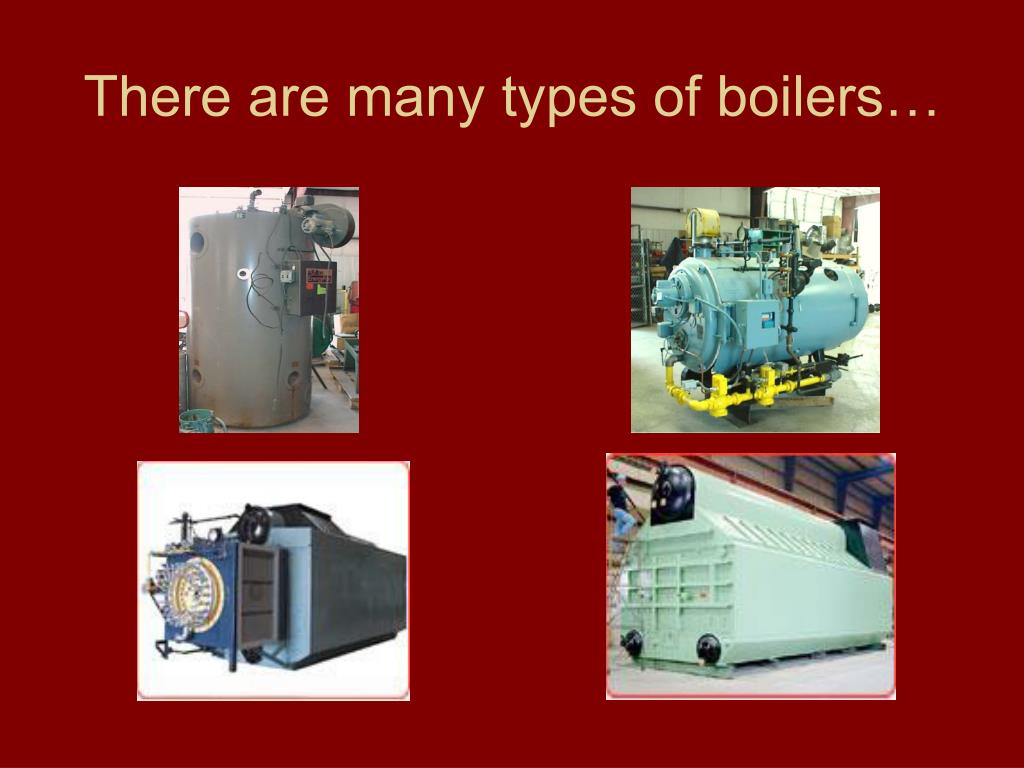 There are many types of boilers…